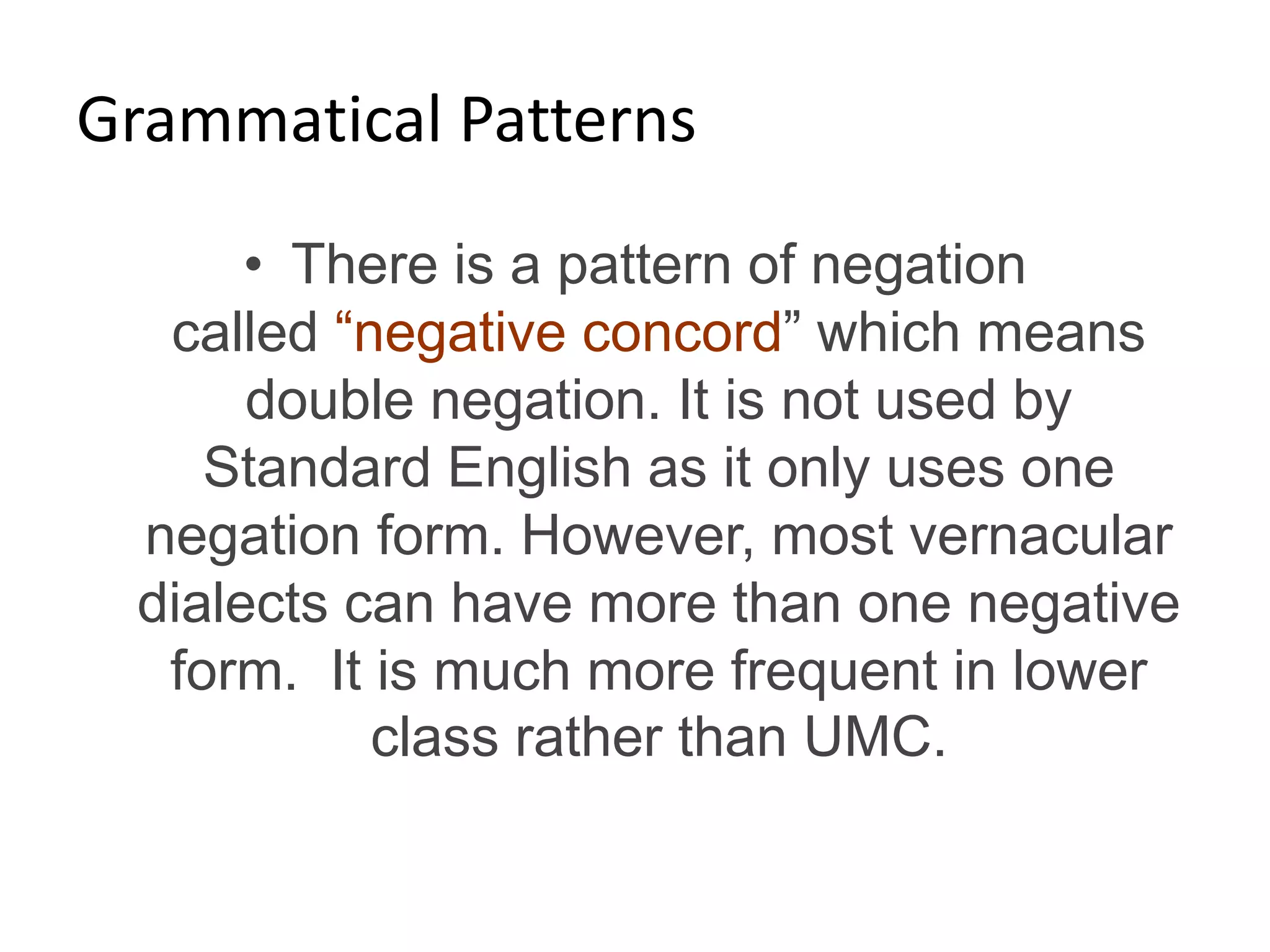 Grammatical Patterns

• There is a pattern of negation called “negative concord” which means double negation. It is not used by Standard English as it only uses one negation form. However, most vernacular dialects can have more than one negative form.  It is much more frequent in lower class rather than UMC.